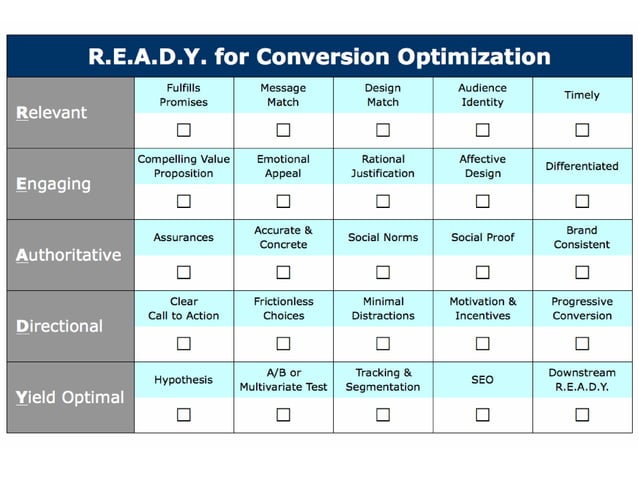 R.E.A.D.Y. for Conversion Optimization

| | | | | | |
|---|---|---|---|---|---|
| Relevant | Fulfills Promises | Message Match | Design Match | Audience Identity | Timely |
| | ☐ | ☐ | ☐ | ☐ | ☐ |
| Engaging | Compelling Value Proposition | Emotional Appeal | Rational Justification | Affective Design | Differentiated |
| | ☐ | ☐ | ☐ | ☐ | ☐ |
| Authoritative | Assurances | Accurate & Concrete | Social Norms | Social Proof | Brand Consistent |
| | ☐ | ☐ | ☐ | ☐ | ☐ |
| Directional | Clear Call to Action | Frictionless Choices | Minimal Distractions | Motivation & Incentives | Progressive Conversion |
| | ☐ | ☐ | ☐ | ☐ | ☐ |
| Yield Optimal | Hypothesis | A/B or Multivariate Test | Tracking & Segmentation | SEO | Downstream R.E.A.D.Y. |
| | ☐ | ☐ | ☐ | ☐ | ☐ |